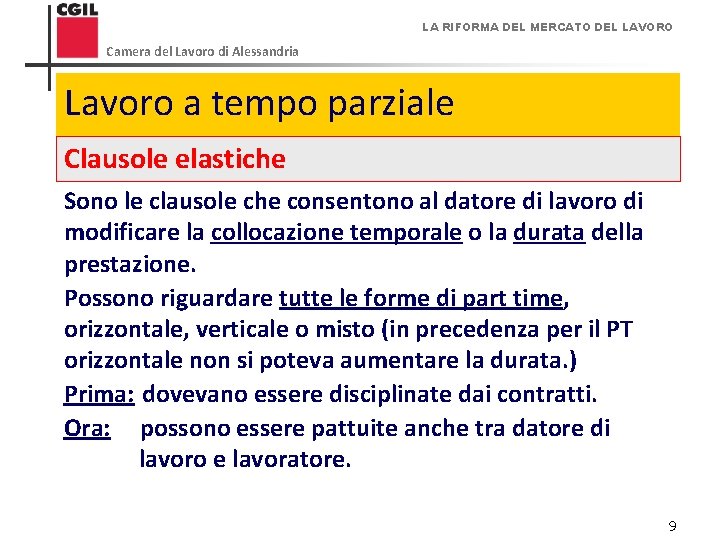 CGIL

Camera del Lavoro di Alessandria

LA RIFORMA DEL MERCATO DEL LAVORO

Lavoro a tempo parziale

Clausole elastiche

Sono le clausole che consentono al datore di lavoro di modificare la collocazione temporale o la durata della prestazione.

Possono riguardare tutte le forme di part time, orizzontale, verticale o misto (in precedenza per il PT orizzontale non si poteva aumentare la durata.)

Prima: dovevano essere disciplinate dai contratti.

Ora: possono essere pattuite anche tra datore di lavoro e lavoratore.

9